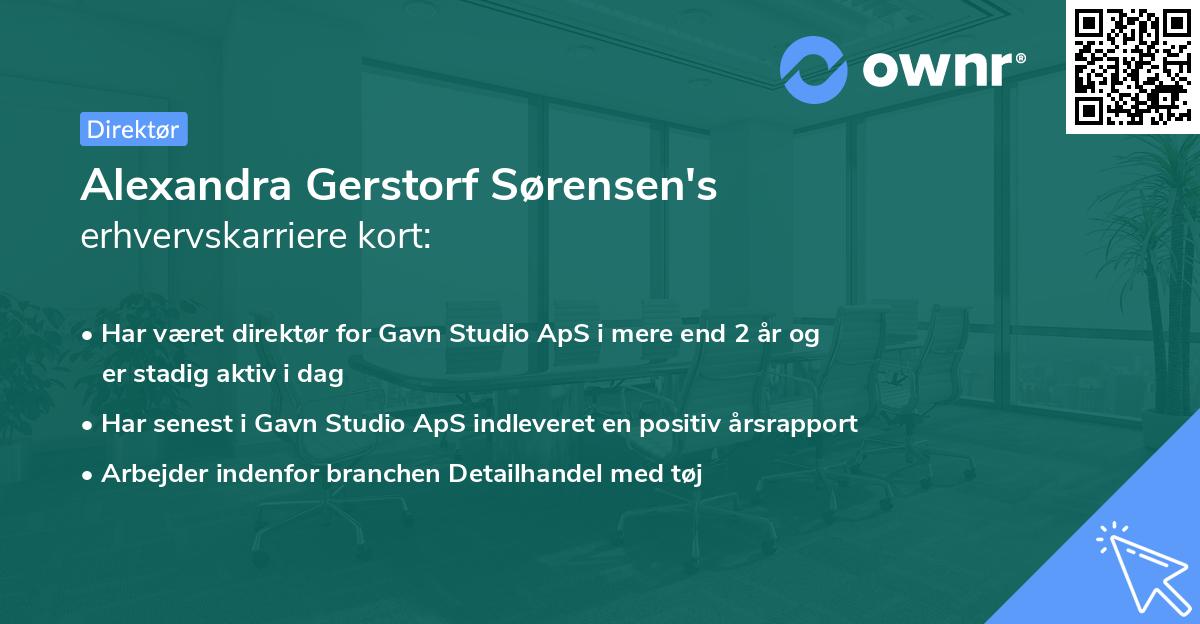 ownr®

Direktør

Alexandra Gerstorf Sørensen's erhvervskarriere kort:

• Har været direktør for Gavn Studio ApS i mere end 2 år og er stadig aktiv i dag

• Har senest i Gavn Studio ApS indleveret en positiv årsrapport

• Arbejder indenfor branchen Detailhandel med tøj